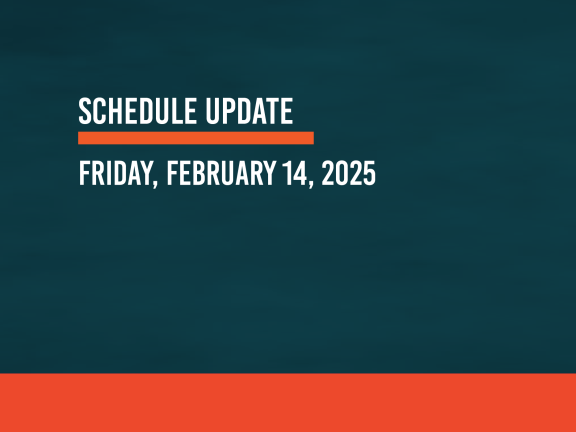 SCHEDULE UPDATE

FRIDAY, FEBRUARY 14, 2025